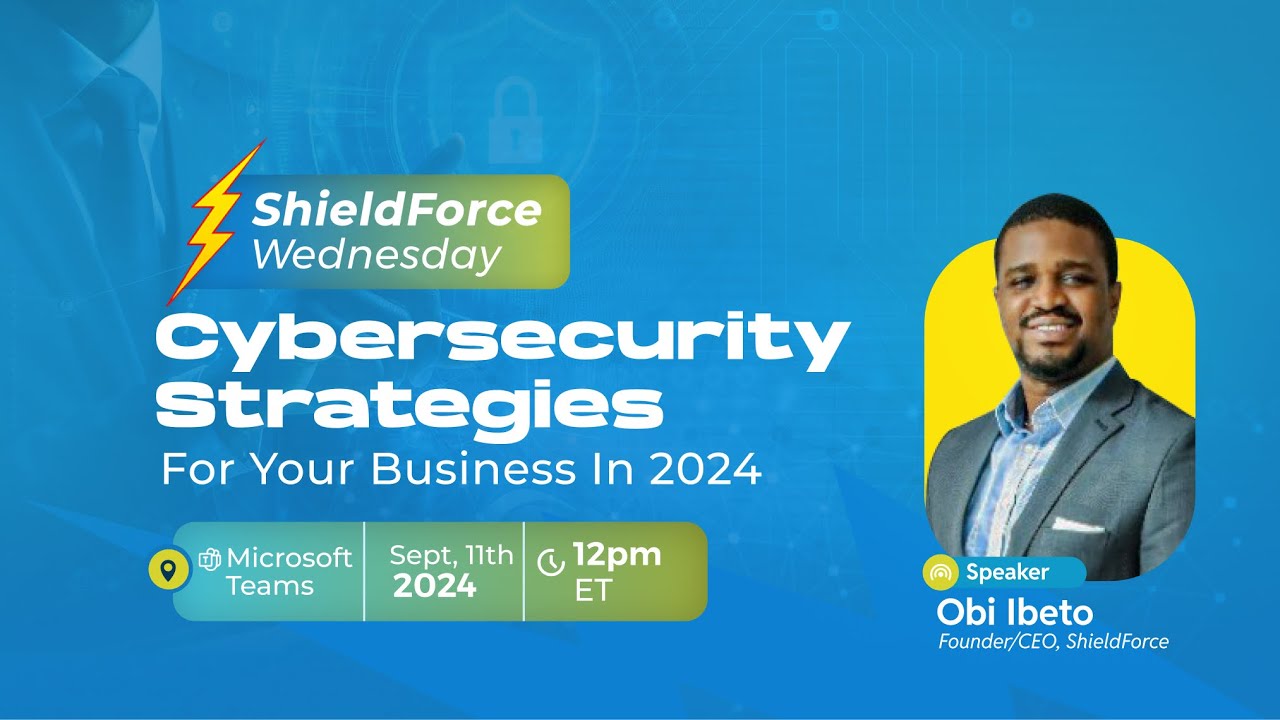 ShieldForce Wednesday

Cybersecurity Strategies

For Your Business In 2024

Microsoft Teams

Sept, 11th 2024

12pm ET

Speaker

Obi Ibeto

Founder/CEO, ShieldForce